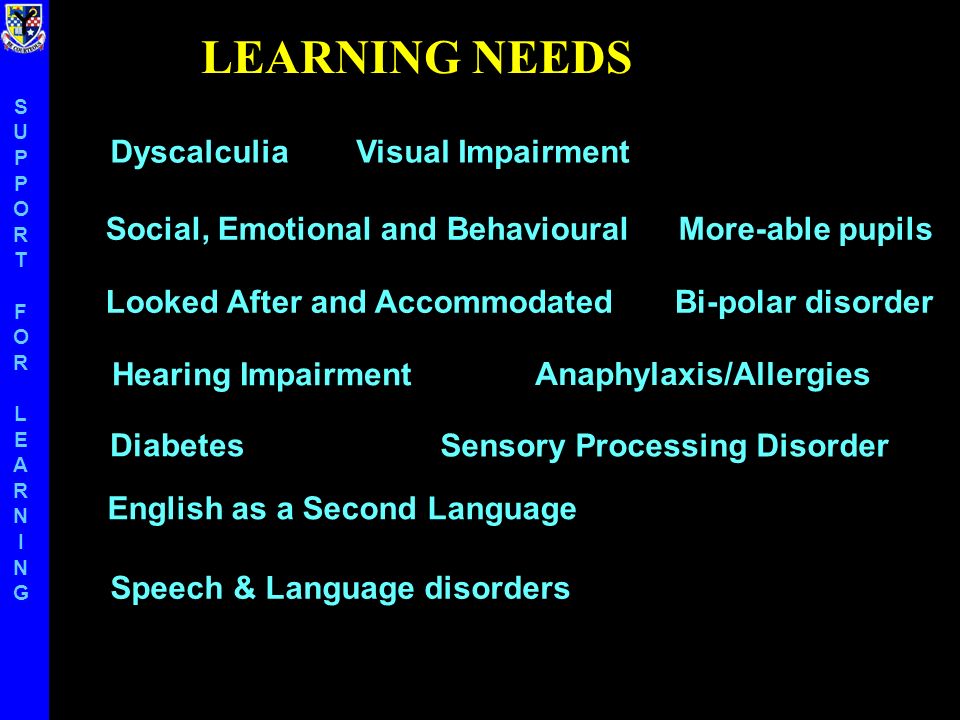 SUPPORT FOR LEARNING

LEARNING NEEDS

Dyscalculia Visual Impairment

Social, Emotional and Behavioural More-able pupils

Looked After and Accommodated Bi-polar disorder

Hearing Impairment Anaphylaxis/Allergies

Diabetes Sensory Processing Disorder

English as a Second Language

Speech & Language disorders